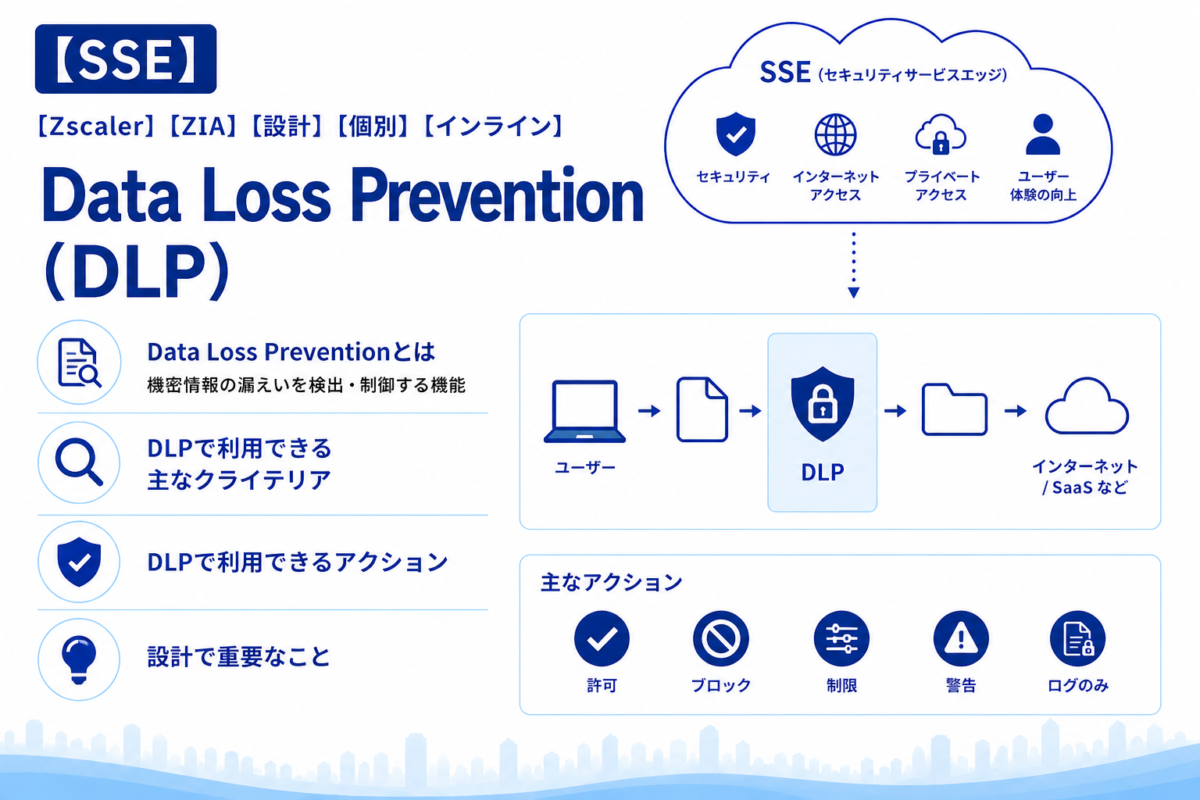 【SSE】

【Zscaler】【ZIA】【設計】【個別】【インライン】

Data Loss Prevention (DLP)

Data Loss Preventionとは
機密情報の漏えいを検出・制御する機能

DLPで利用できる主なクライテリア

DLPで利用できるアクション

設計で重要なこと

SSE（セキュリティサービスエッジ）

セキュリティ

インターネットアクセス

プライベートアクセス

ユーザー体験の向上

ユーザー

DLP

インターネット / SaaS など

主なアクション

許可

ブロック

制限

警告

ログのみ